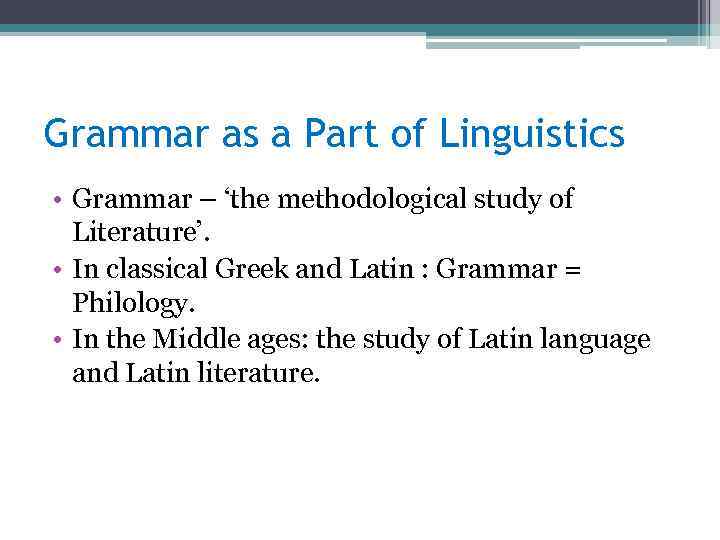 Grammar as a Part of Linguistics

• Grammar – ‘the methodological study of Literature’.
• In classical Greek and Latin : Grammar = Philology.
• In the Middle ages: the study of Latin language and Latin literature.